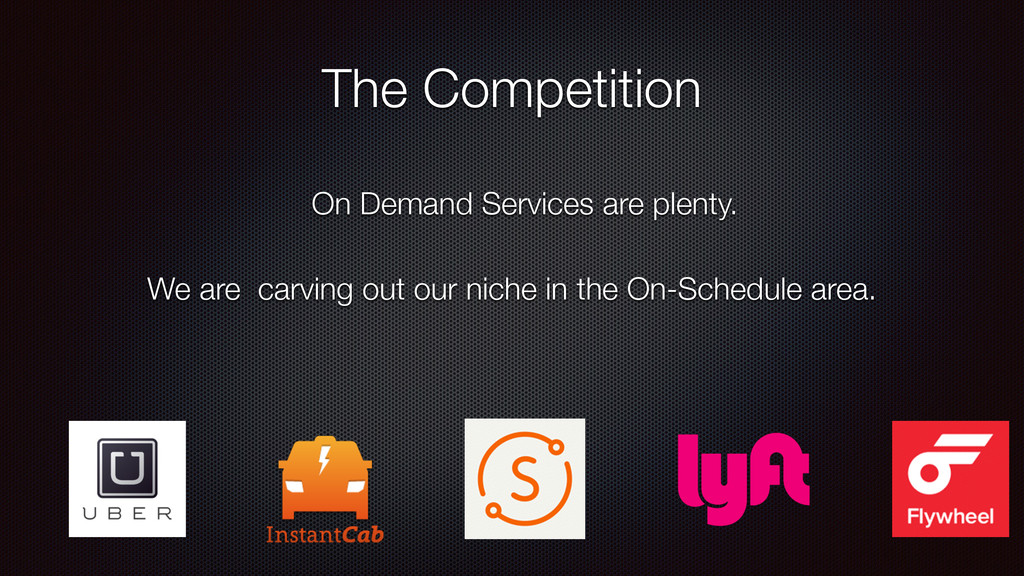 The Competition

On Demand Services are plenty.

We are  carving out our niche in the On-Schedule area.

UBER

InstantCab

S

lyft

Flywheel